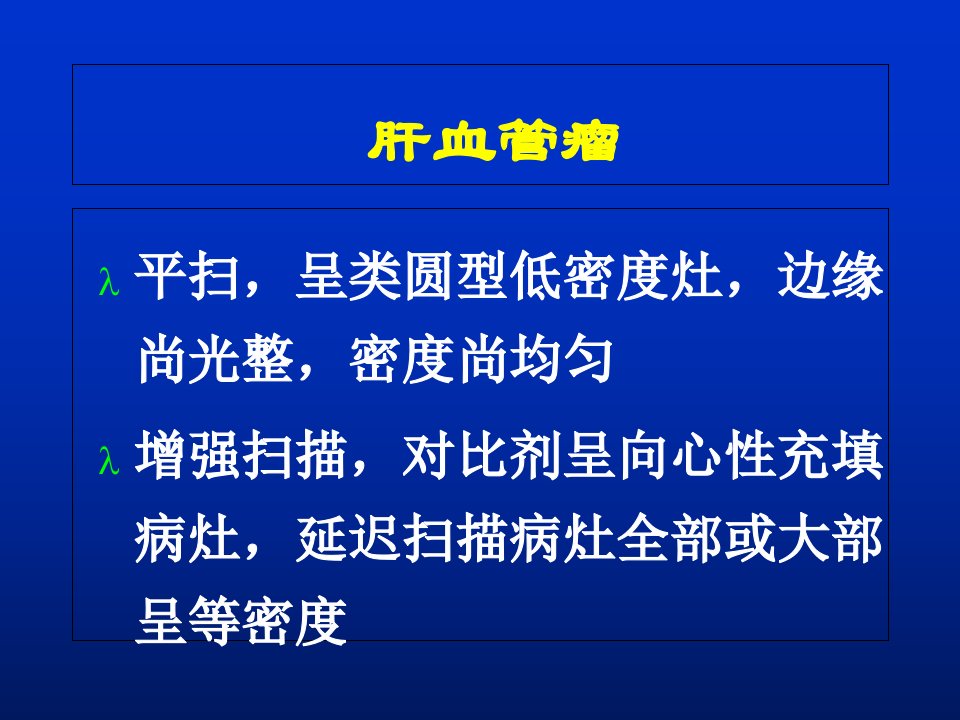 肝血管瘤

λ 平扫，呈类圆型低密度灶，边缘尚光整，密度尚均匀

λ 增强扫描，对比剂呈向心性充填病灶，延迟扫描病灶全部或大部呈等密度